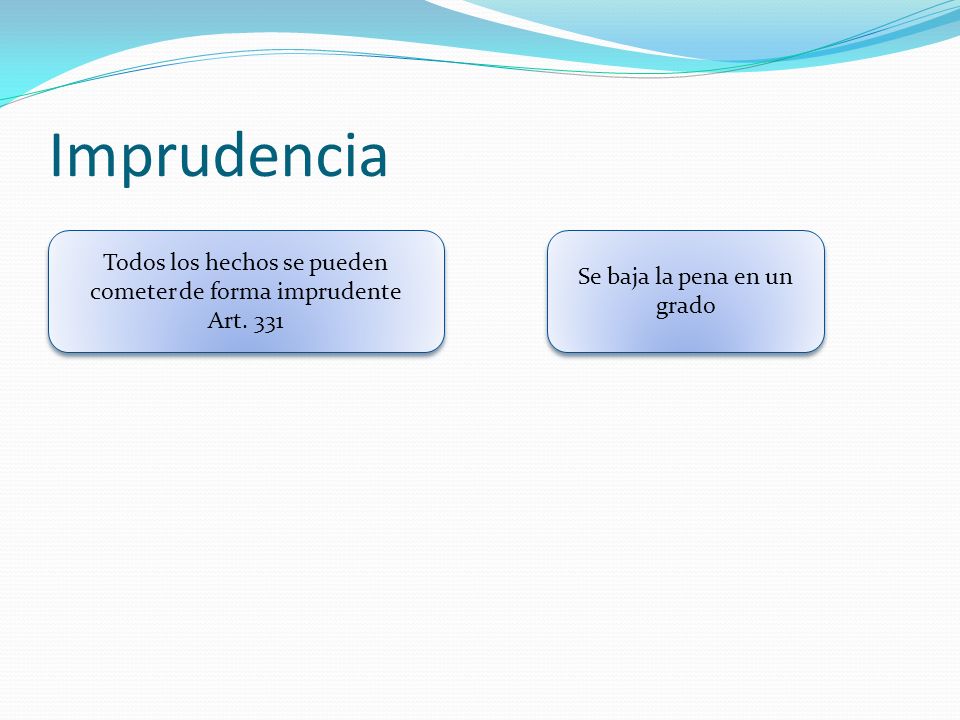 Imprudencia

Todos los hechos se pueden cometer de forma imprudente Art. 331

Se baja la pena en un grado